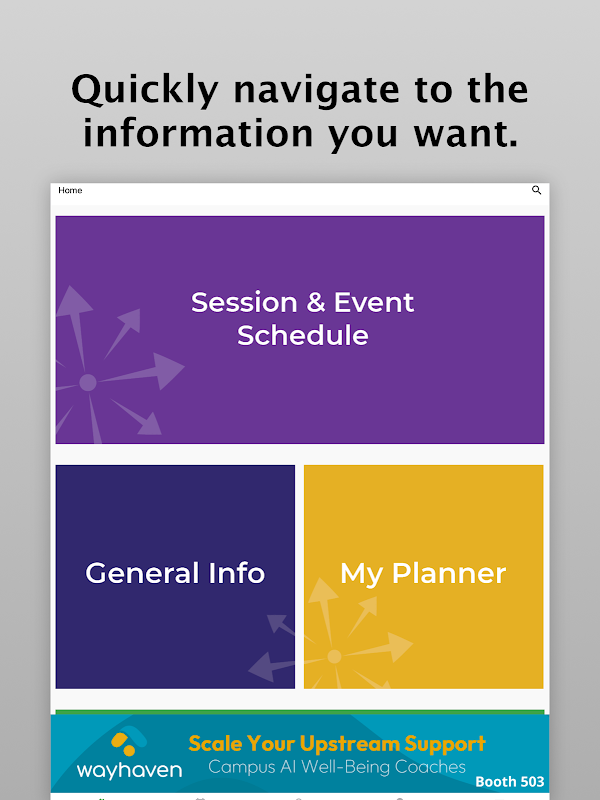 Quickly navigate to the information you want.

Home

Session & Event Schedule

General Info

My Planner

wayhaven

Scale Your Upstream Support

Campus AI Well-Being Coaches

Booth 503